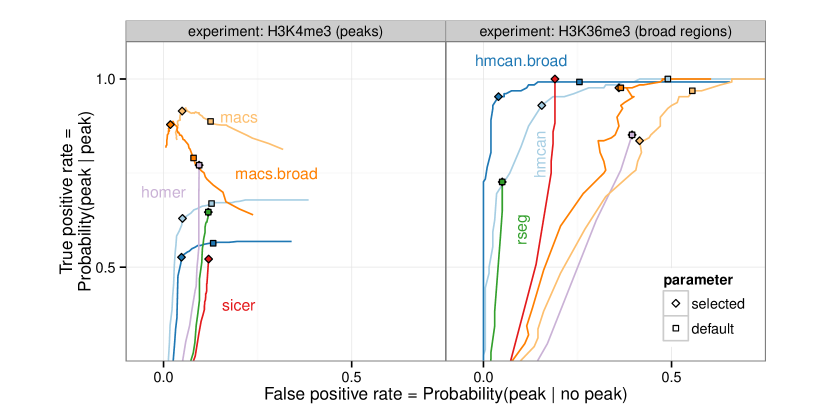 experiment: H3K4me3 (peaks)

experiment: H3K36me3 (broad regions)

True positive rate = Probability(peak | peak)

1.0

0.5

macs

macs.broad

homer

sicer

hmcan.broad

hmcan

rseg

parameter

selected

default

0.0

0.5

0.0

0.5

False positive rate = Probability(peak | no peak)